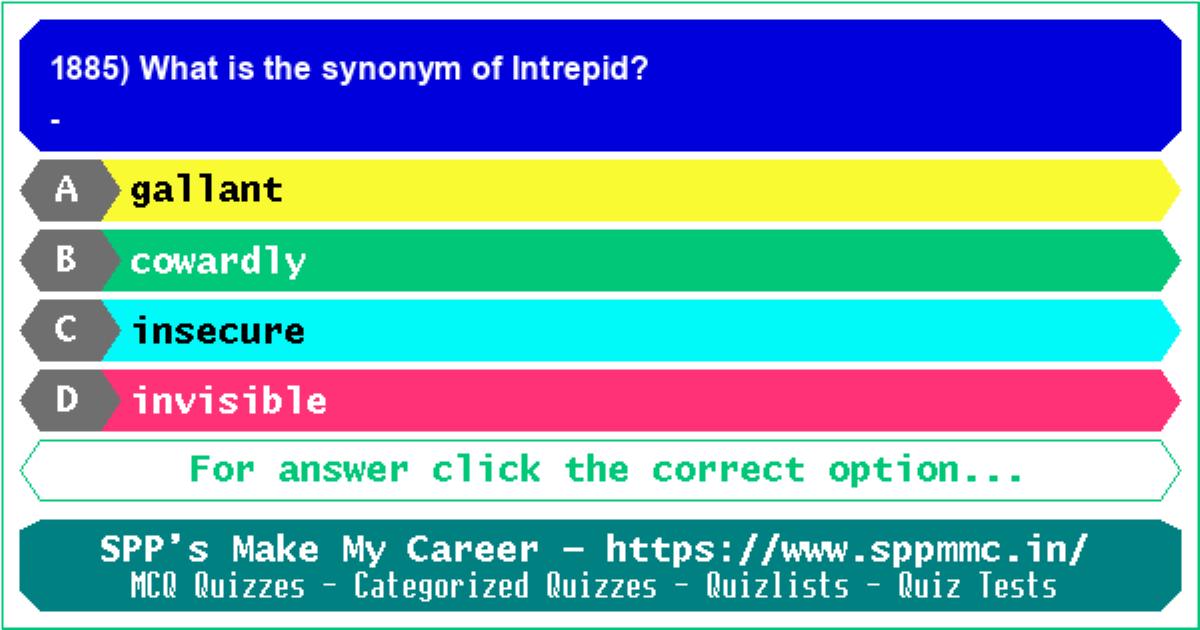 1885) What is the synonym of Intrepid?

-

A gallant

B cowardly

C insecure

D invisible

For answer click the correct option...

SPP's Make My Career - https://www.sppmmc.in/
MCQ Quizzes - Categorized Quizzes - Quizlists - Quiz Tests